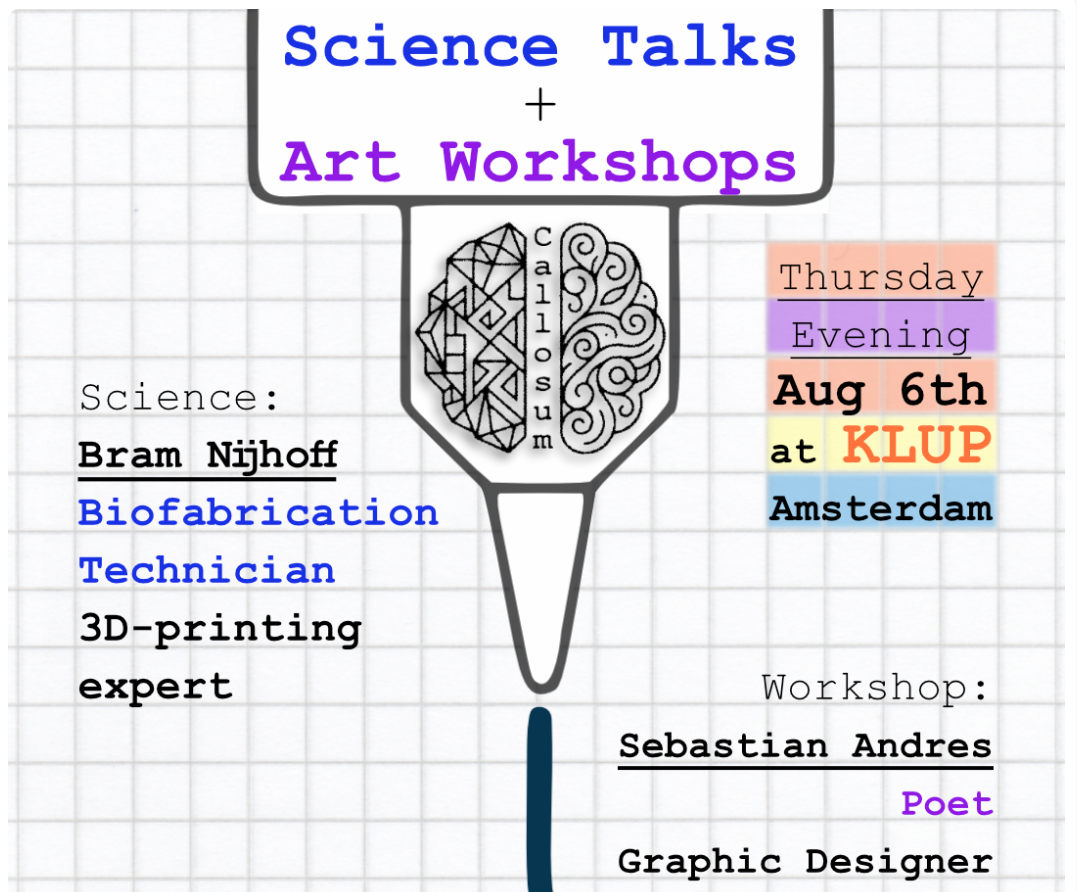 Science Talks
+
Art Workshops

Callosum

Thursday
Evening
Aug 6th
at KLUP
Amsterdam

Science:
Bram Nijhoff
Biofabrication
Technician
3D-printing
expert

Workshop:
Sebastian Andres
Poet
Graphic Designer